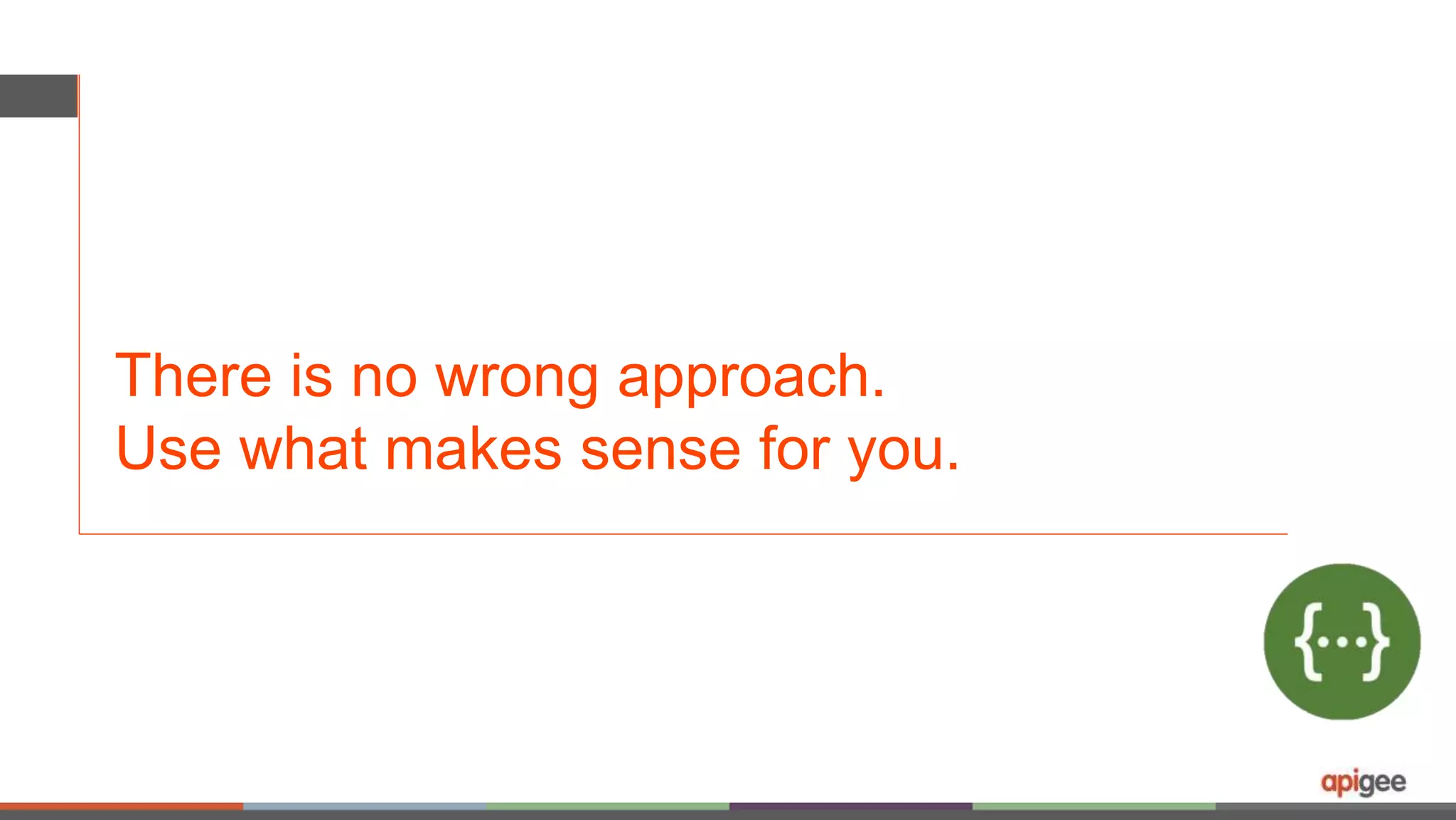 There is no wrong approach.
Use what makes sense for you.

{...}

apigee